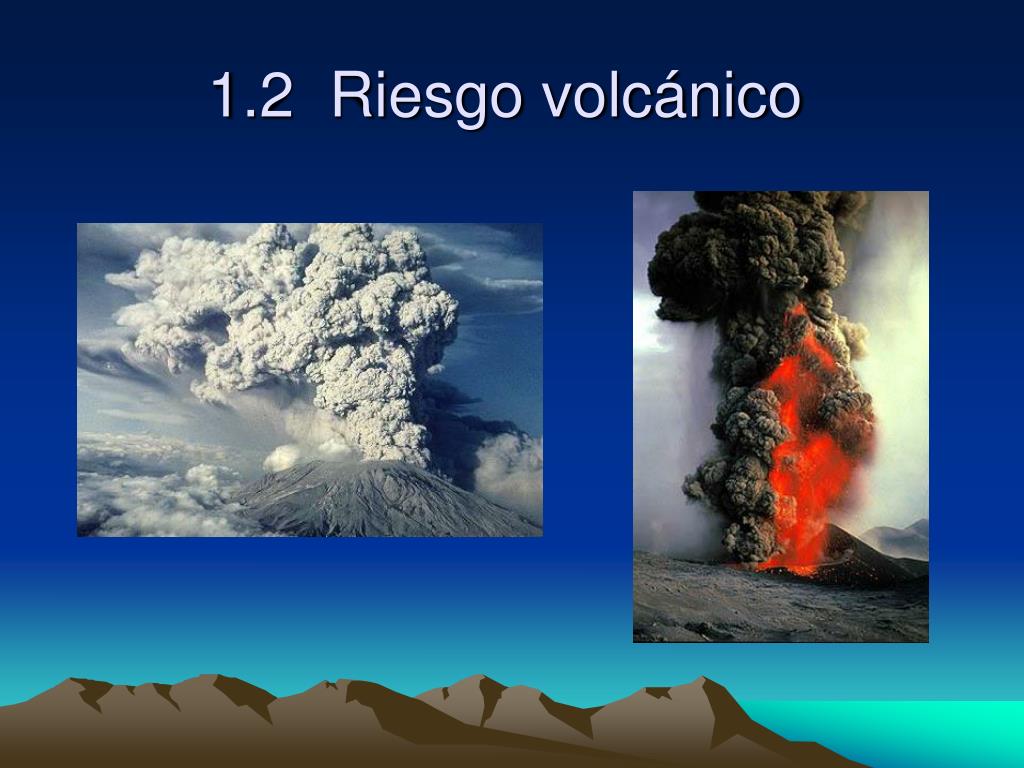 1.2 Riesgo volcánico